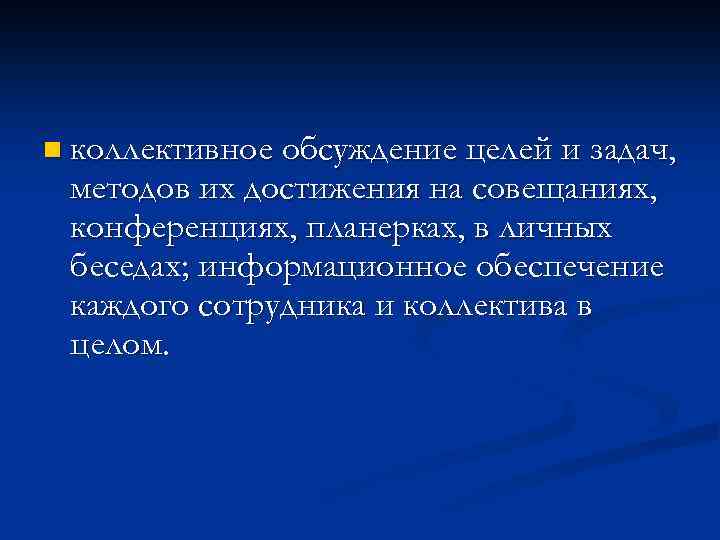 коллективное обсуждение целей и задач, методов их достижения на совещаниях, конференциях, планерках, в личных беседах; информационное обеспечение каждого сотрудника и коллектива в целом.